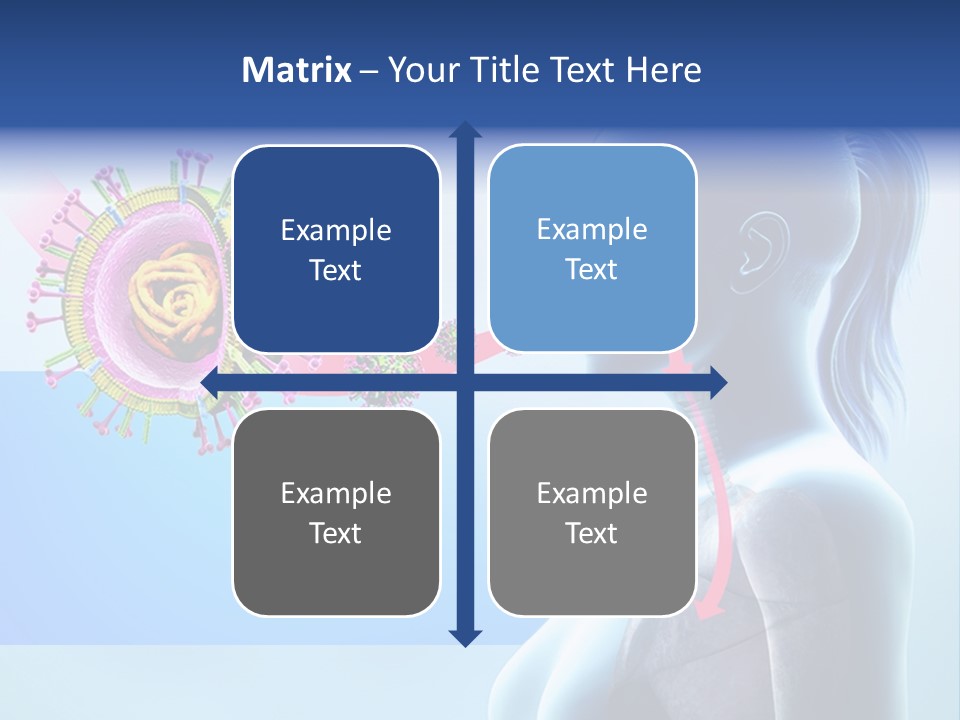 Matrix – Your Title Text Here

Example Text

Example Text

Example Text

Example Text